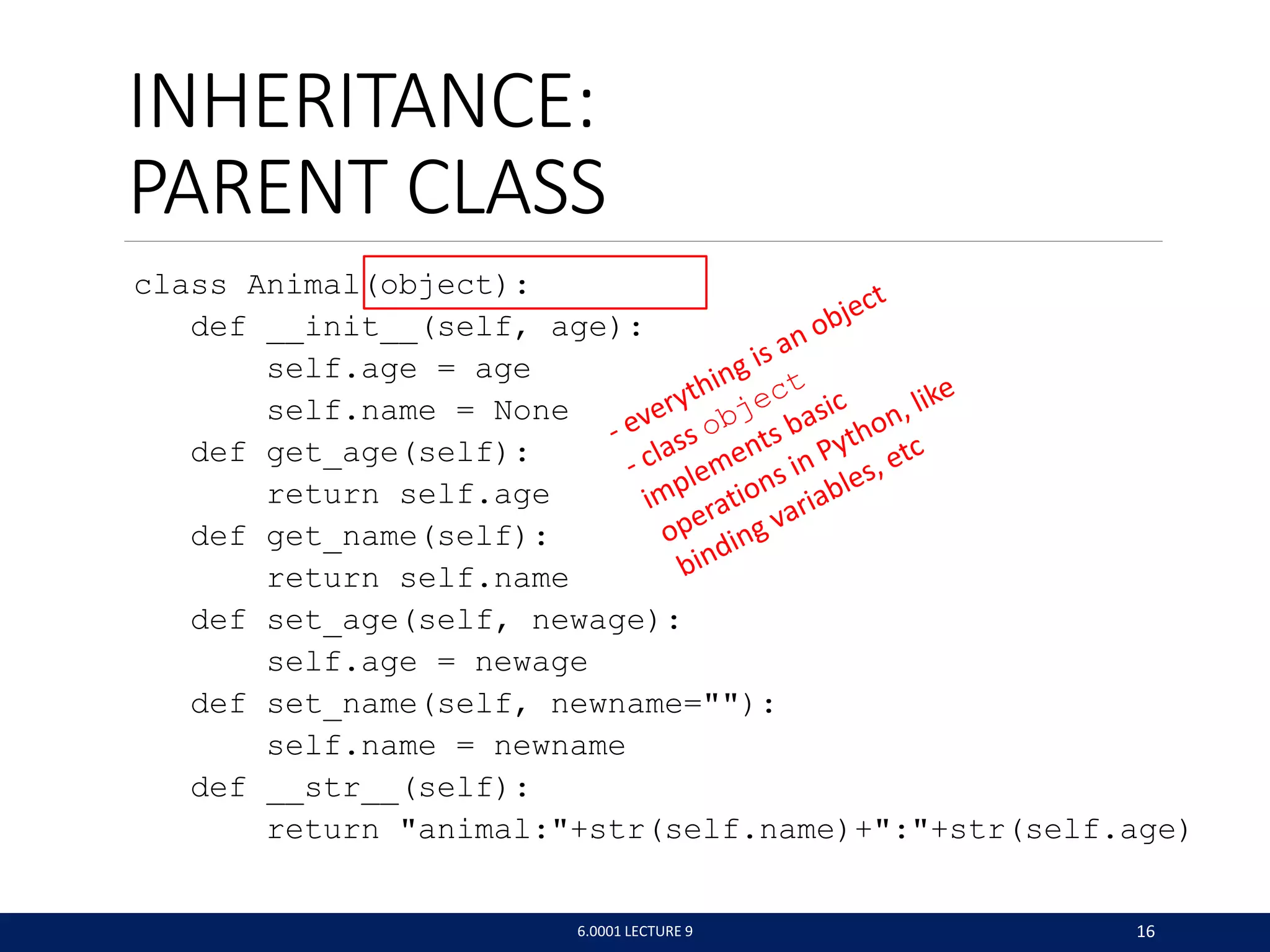 INHERITANCE:
PARENT CLASS

class Animal(object):
    def __init__(self, age):
        self.age = age
        self.name = None
    def get_age(self):
        return self.age
    def get_name(self):
        return self.name
    def set_age(self, newage):
        self.age = newage
    def set_name(self, newname=""):
        self.name = newname
    def __str__(self):
        return "animal:"+str(self.name)+":"+str(self.age)

- everything is an object
- class object implements basic operations in Python, like binding variables, etc

6.0001 LECTURE 9

16